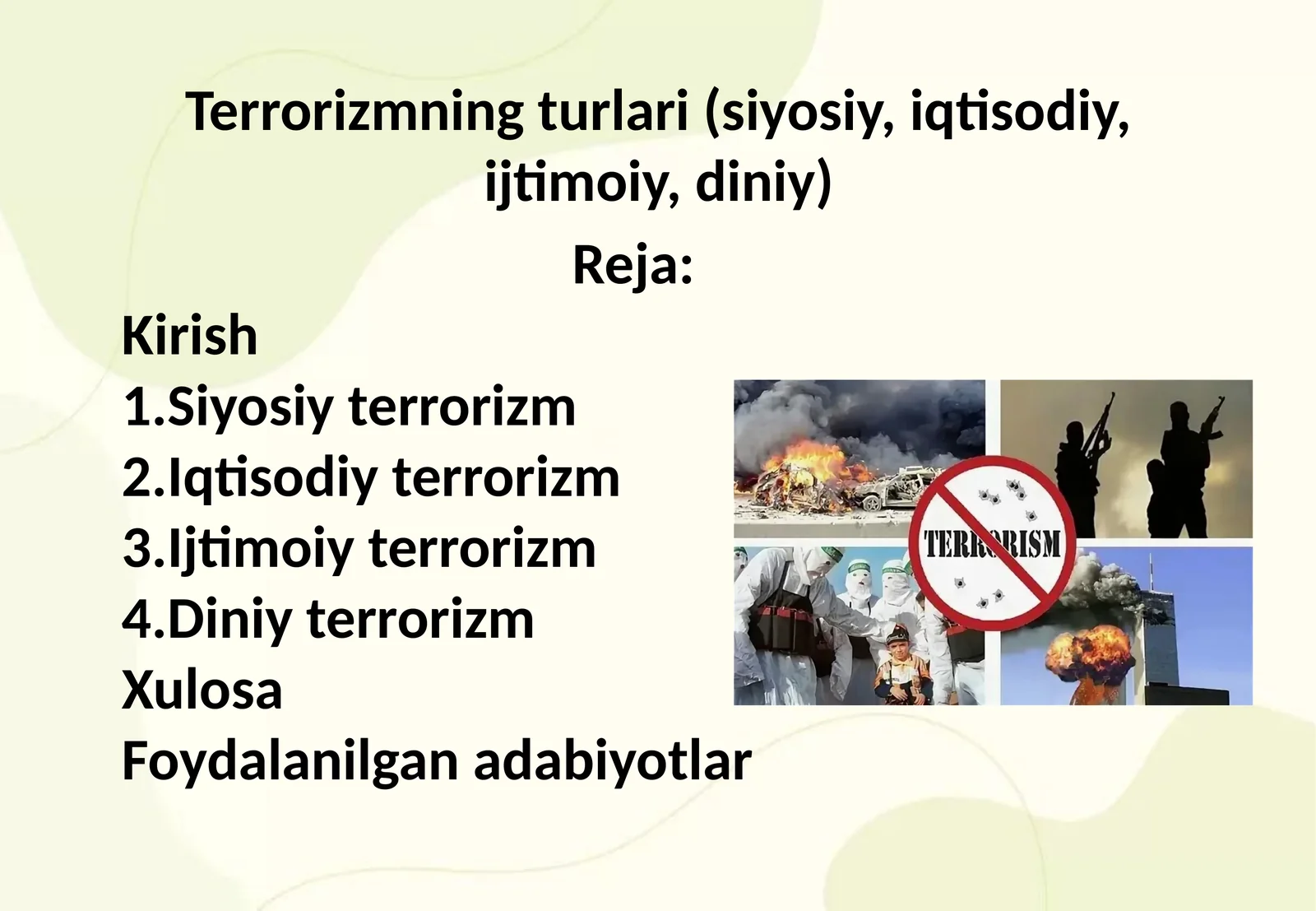 Terrorizmning turlari (siyosiy, iqtisodiy, ijtimoiy, diniy)

Reja:

Kirish
1.Siyosiy terrorizm
2.Iqtisodiy terrorizm
3.Ijtimoiy terrorizm
4.Diniy terrorizm
Xulosa
Foydalanilgan adabiyotlar

TERRORISM